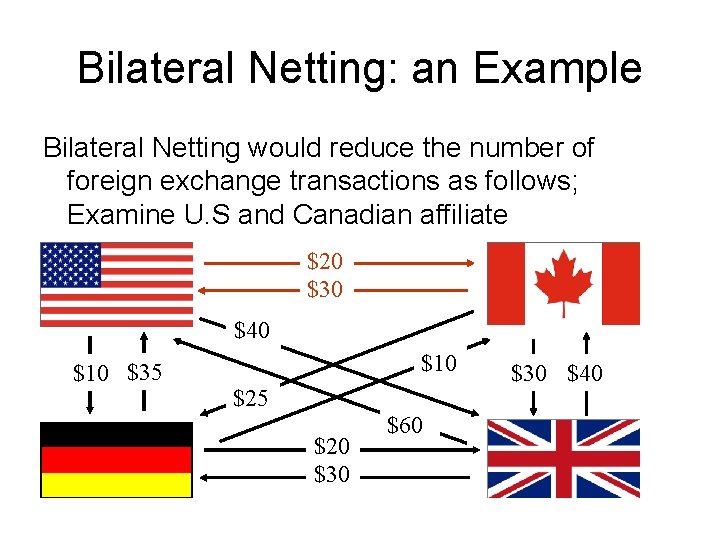 Bilateral Netting: an Example

Bilateral Netting would reduce the number of foreign exchange transactions as follows; Examine U.S and Canadian affiliate

$20
$30
$40
$10
$35
$10
$30
$40
$25
$60
$20
$30